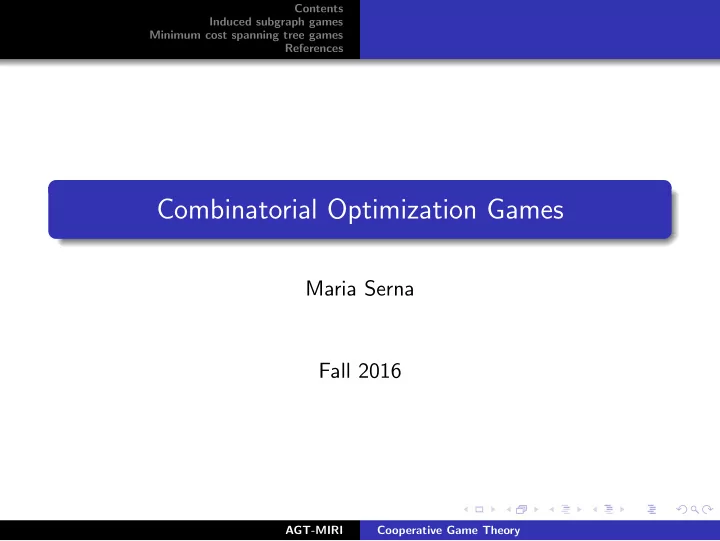 Contents
Induced subgraph games
Minimum cost spanning tree games
References

Combinatorial Optimization Games

Maria Serna

Fall 2016

AGT-MIRI

Cooperative Game Theory